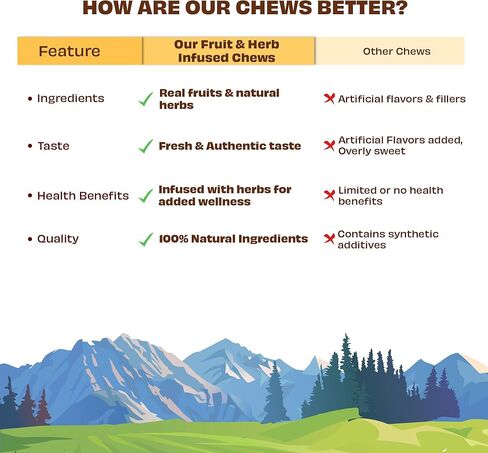 HOW ARE OUR CHEWS BETTER?

| Feature | Our Fruit & Herb Infused Chews | Other Chews |
|---|---|---|
| • Ingredients | ✓ Real fruits & natural herbs | ✗ Artificial flavors & fillers |
| • Taste | ✓ Fresh & Authentic taste | ✗ Artificial Flavors added, Overly sweet |
| • Health Benefits | ✓ Infused with herbs for added wellness | ✗ Limited or no health benefits |
| • Quality | ✓ 100% Natural Ingredients | ✗ Contains synthetic additives |